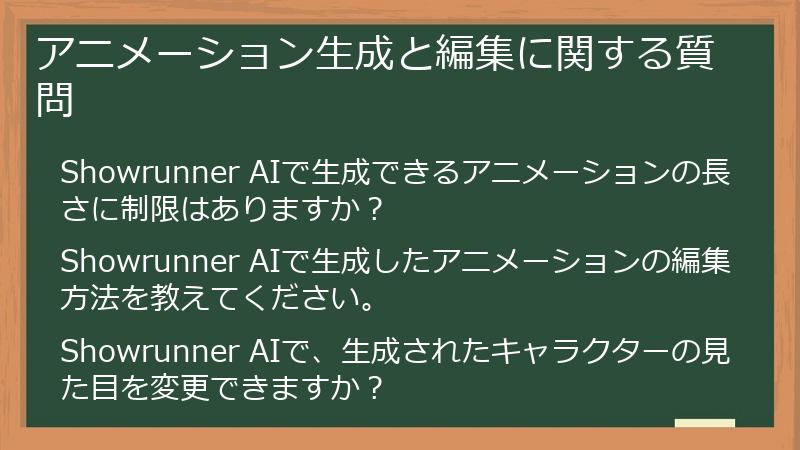 アニメーション生成と編集に関する質問

Showrunner AIで生成できるアニメーションの長さに制限はありますか？

Showrunner AIで生成したアニメーションの編集方法を教えてください。

Showrunner AIで、生成されたキャラクターの見た目を変更できますか？